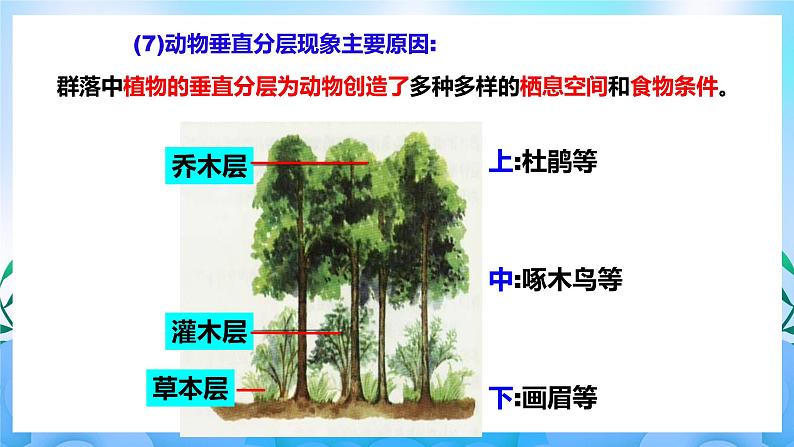 (7)动物垂直分层现象主要原因:

群落中植物的垂直分层为动物创造了多种多样的栖息空间和食物条件。

乔木层

灌木层

草本层

上:杜鹃等

中:啄木鸟等

下:画眉等